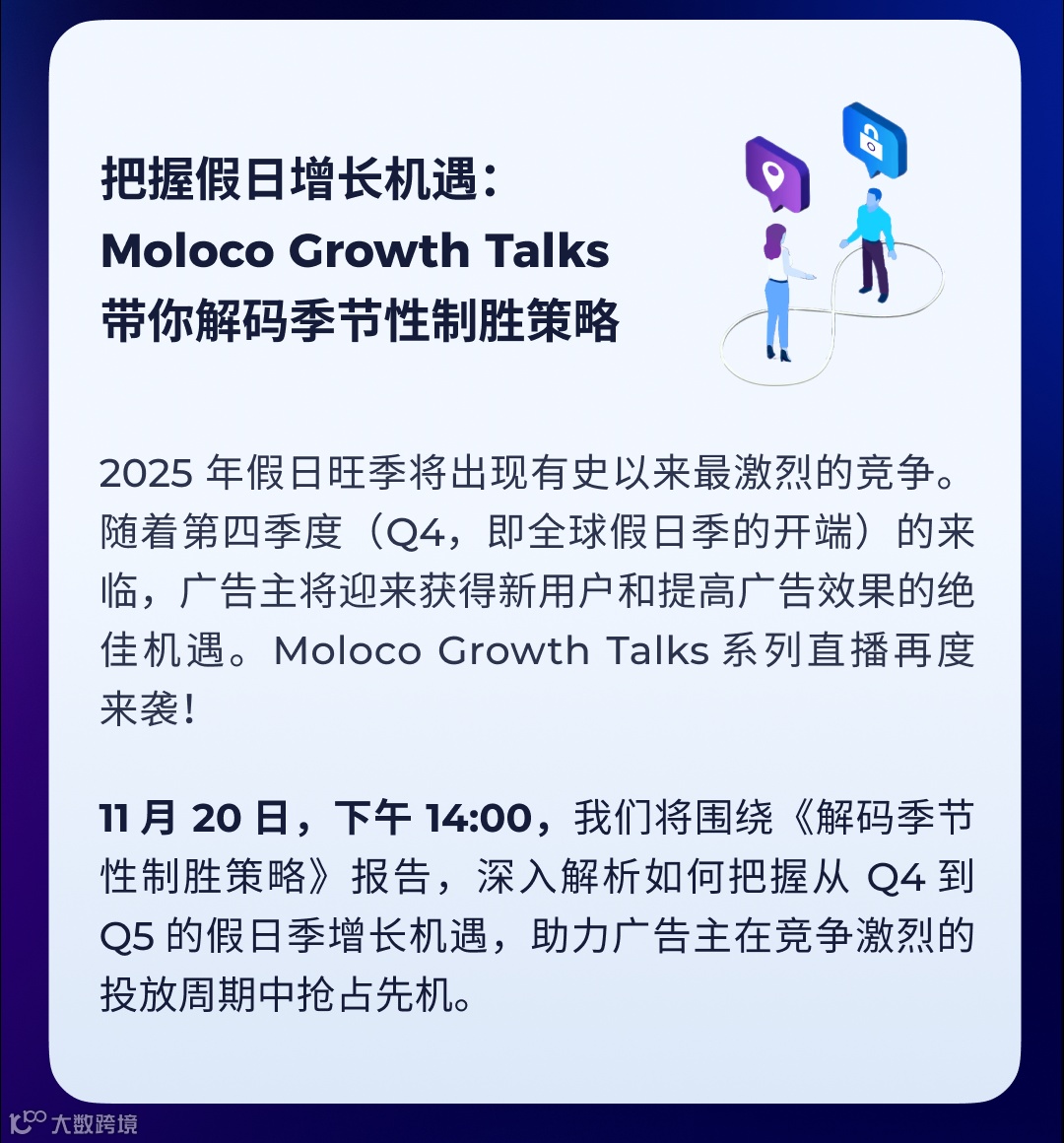 把握假日增长机遇：
Moloco Growth Talks
带你解码季节性制胜策略

2025 年假日旺季将出现有史以来最激烈的竞争。随着第四季度（Q4，即全球假日季的开端）的来临，广告主将迎来获得新用户和提高广告效果的绝佳机遇。Moloco Growth Talks 系列直播再度来袭！

11 月 20 日，下午 14:00，我们将围绕《解码季节性制胜策略》报告，深入解析如何把握从 Q4 到 Q5 的假日季增长机遇，助力广告主在竞争激烈的投放周期中抢占先机。

大数跨境